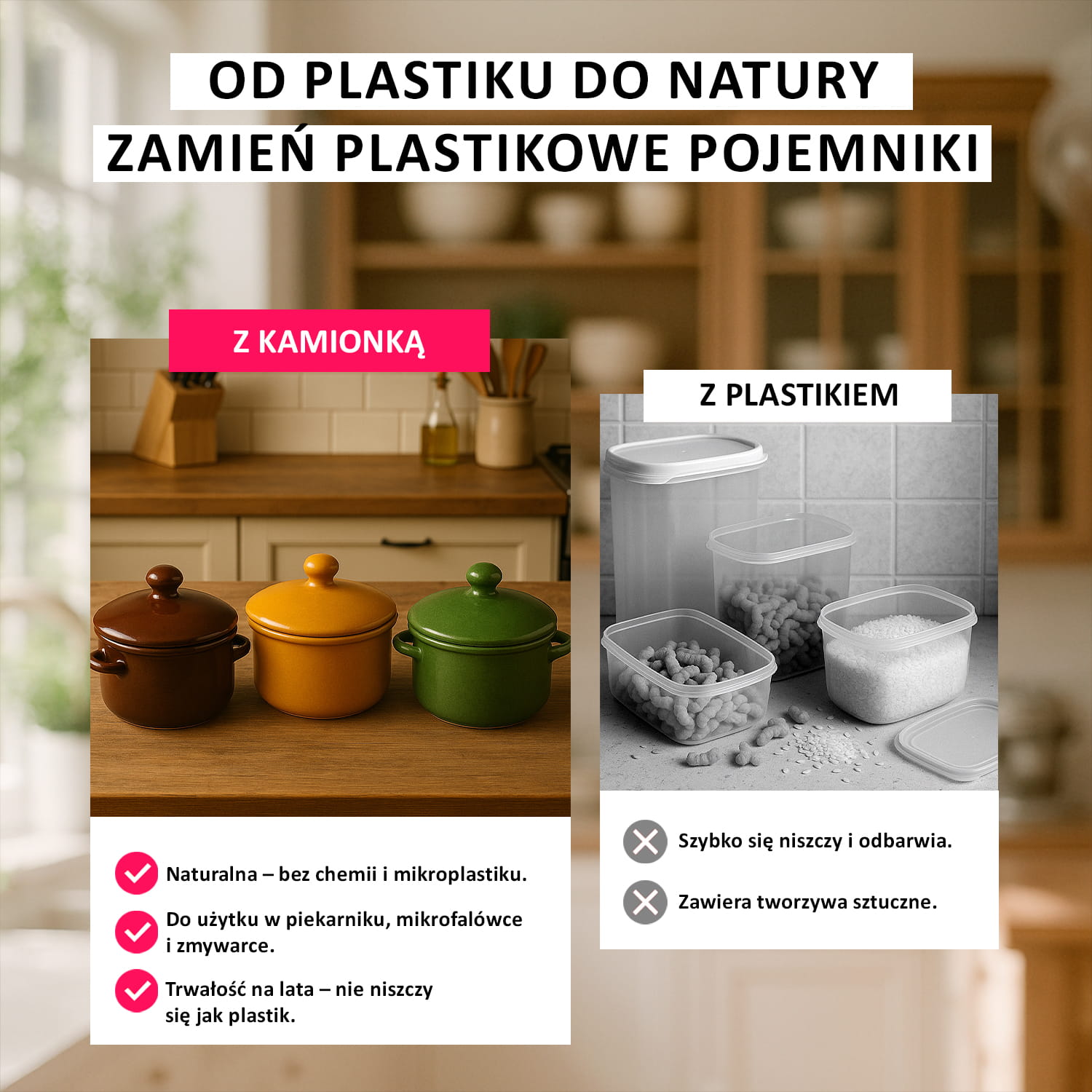 OD PLASTIKU DO NATURY
ZAMIEŃ PLASTIKOWE POJEMNIKI

Z KAMIONKĄ

Naturalna – bez chemii i mikroplastiku.

Do użytku w piekarniku, mikrofalówce i zmywarce.

Trwałość na lata – nie niszczy się jak plastik.

Z PLASTIKIEM

Szybko się niszczy i odbarwia.

Zawiera tworzywa sztuczne.